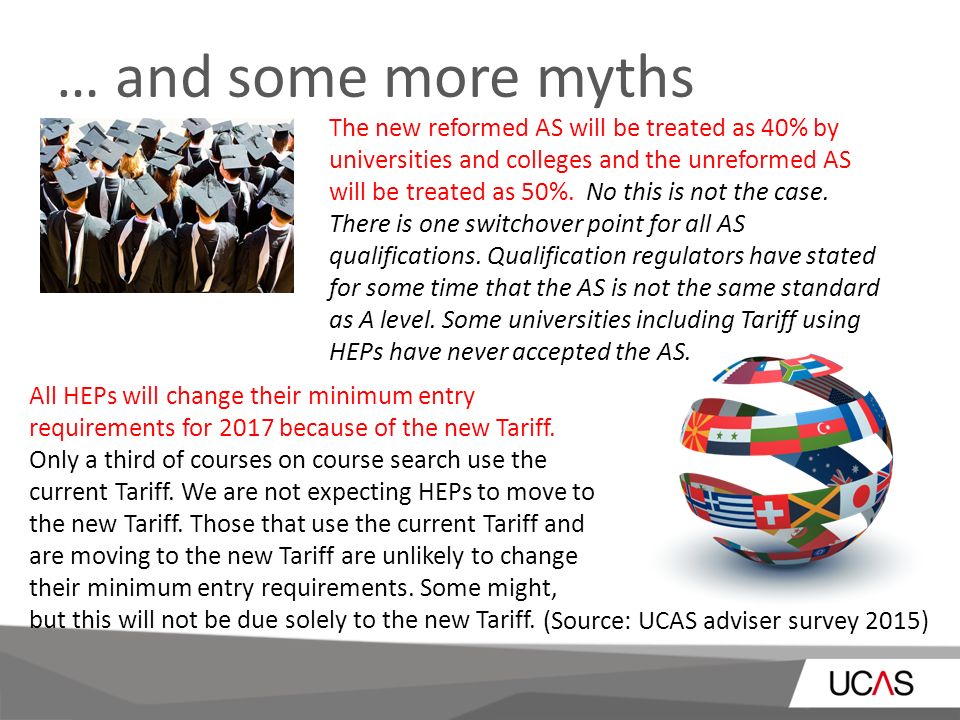 … and some more myths

The new reformed AS will be treated as 40% by universities and colleges and the unreformed AS will be treated as 50%. No this is not the case. There is one switchover point for all AS qualifications. Qualification regulators have stated for some time that the AS is not the same standard as A level. Some universities including Tariff using HEPs have never accepted the AS.

All HEPs will change their minimum entry requirements for 2017 because of the new Tariff. Only a third of courses on course search use the current Tariff. We are not expecting HEPs to move to the new Tariff. Those that use the current Tariff and are moving to the new Tariff are unlikely to change their minimum entry requirements. Some might, but this will not be due solely to the new Tariff. (Source: UCAS adviser survey 2015)

UCAS